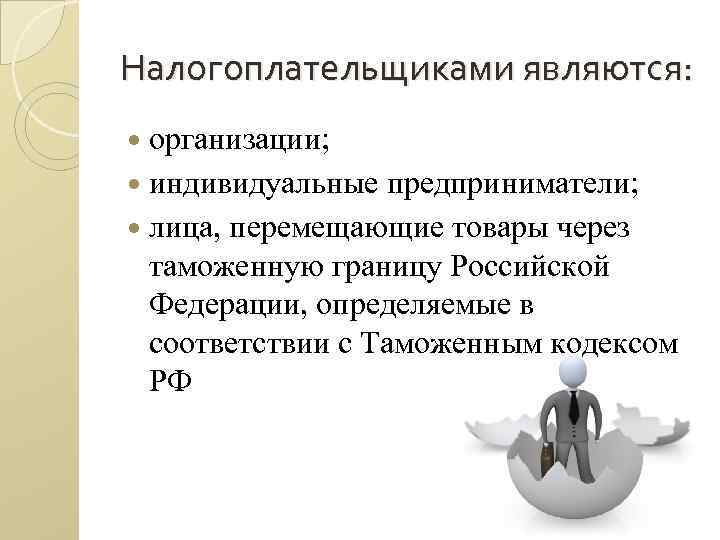 Налогоплательщиками являются:

- организации;
- индивидуальные предприниматели;
- лица, перемещающие товары через таможенную границу Российской Федерации, определяемые в соответствии с Таможенным кодексом РФ